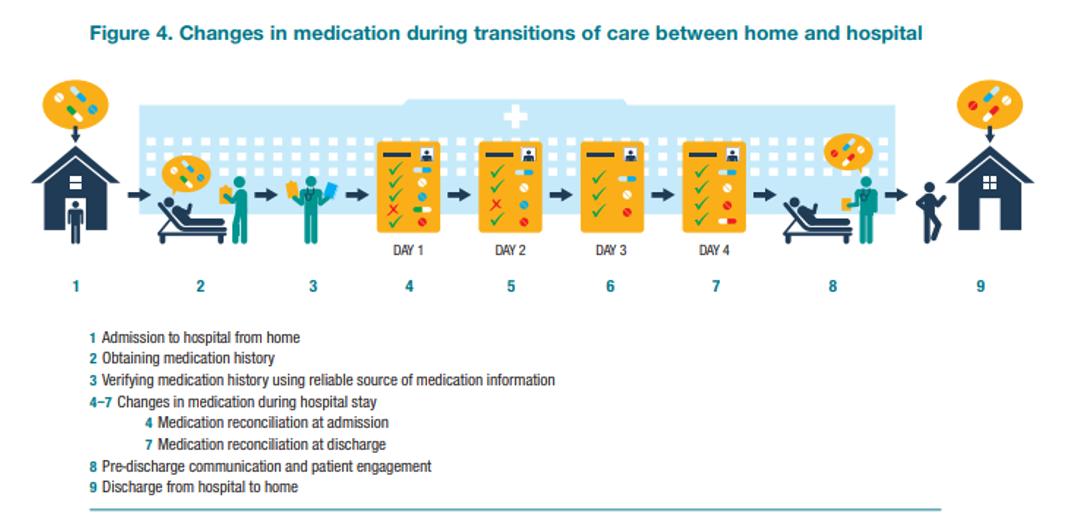 Figure 4. Changes in medication during transitions of care between home and hospital

DAY 1

DAY 2

DAY 3

DAY 4

1

2

3

4

5

6

7

8

9

1 Admission to hospital from home
2 Obtaining medication history
3 Verifying medication history using reliable source of medication information
4–7 Changes in medication during hospital stay
4 Medication reconciliation at admission
7 Medication reconciliation at discharge
8 Pre-discharge communication and patient engagement
9 Discharge from hospital to home